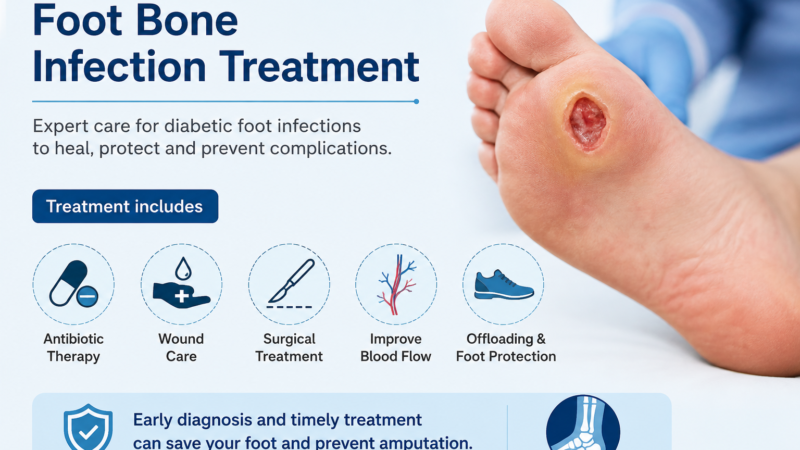 Foot Bone Infection Treatment

Expert care for diabetic foot infections to heal, protect and prevent complications.

Treatment includes

Antibiotic Therapy

Wound Care

Surgical Treatment

Improve Blood Flow

Offloading & Foot Protection

Early diagnosis and timely treatment can save your foot and prevent amputation.